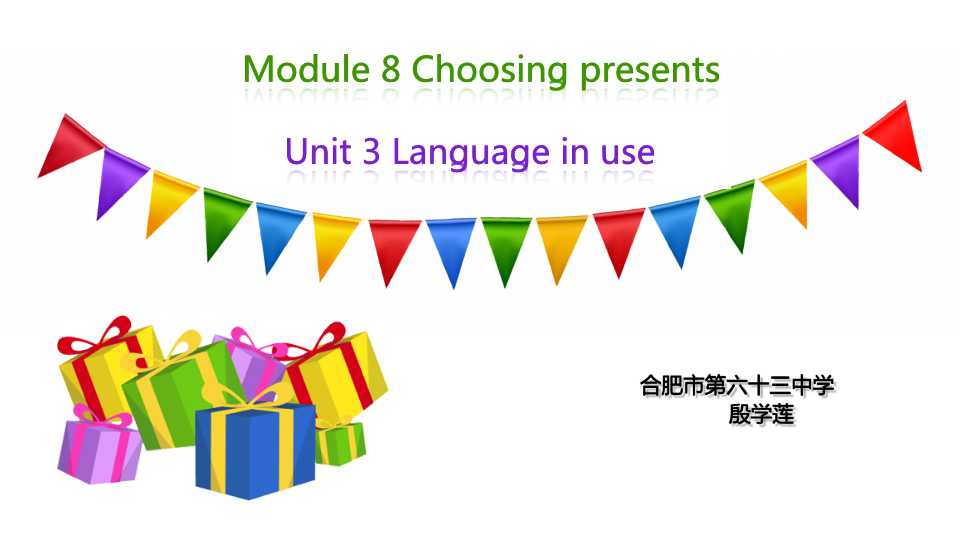 Module 8 Choosing presents

Unit 3 Language in use

合肥市第六十三中学
殷学莲